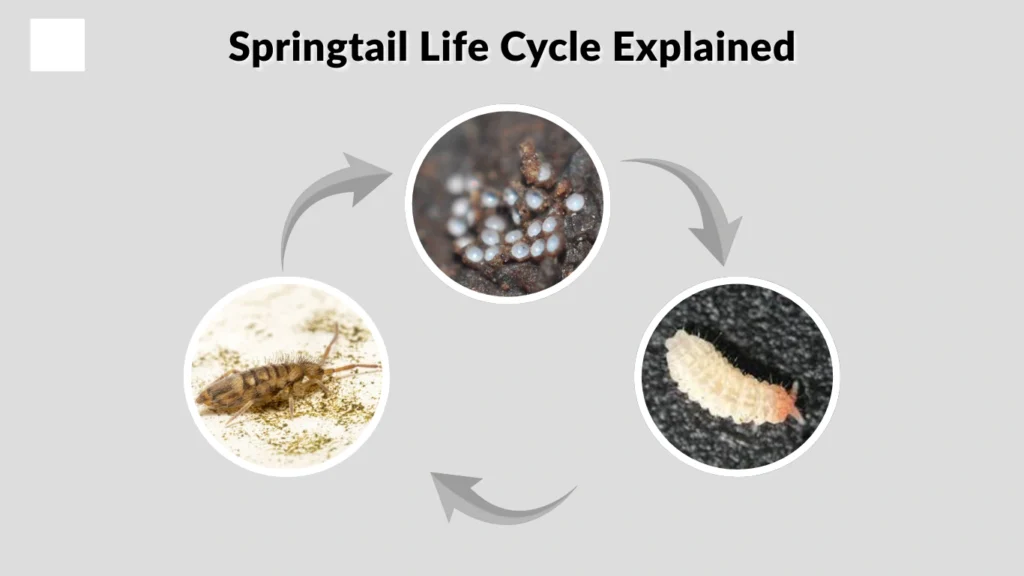 Springtail Life Cycle Explained